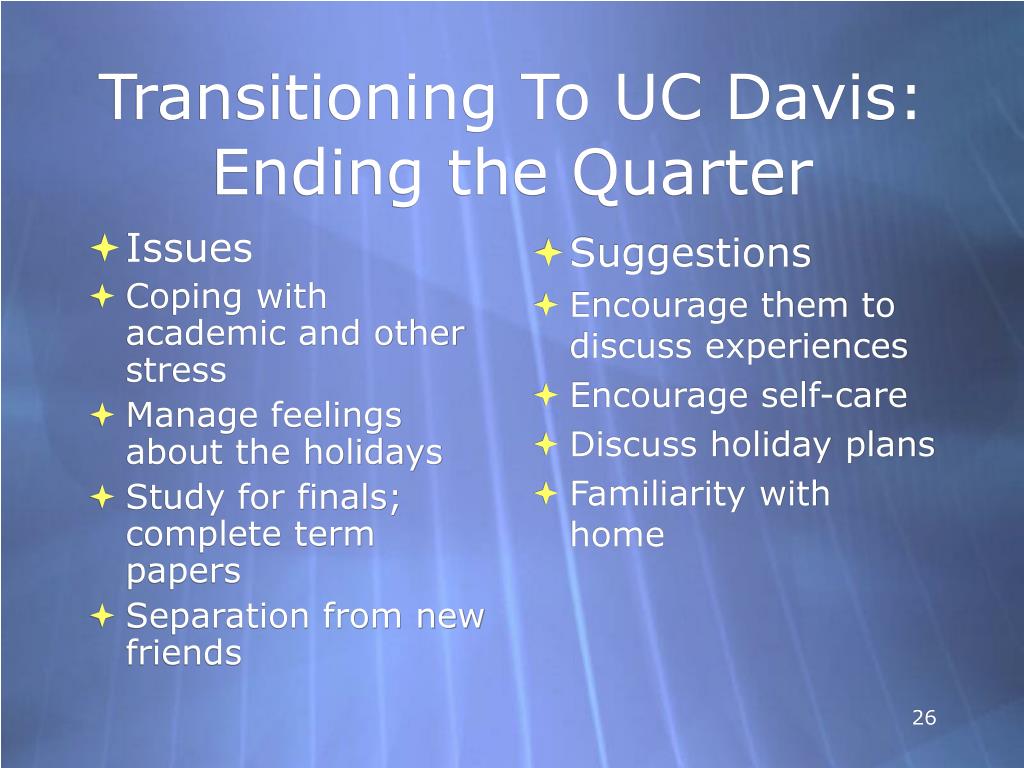 Transitioning To UC Davis: Ending the Quarter

Issues
Coping with academic and other stress
Manage feelings about the holidays
Study for finals; complete term papers
Separation from new friends

Suggestions
Encourage them to discuss experiences
Encourage self-care
Discuss holiday plans
Familiarity with home

26